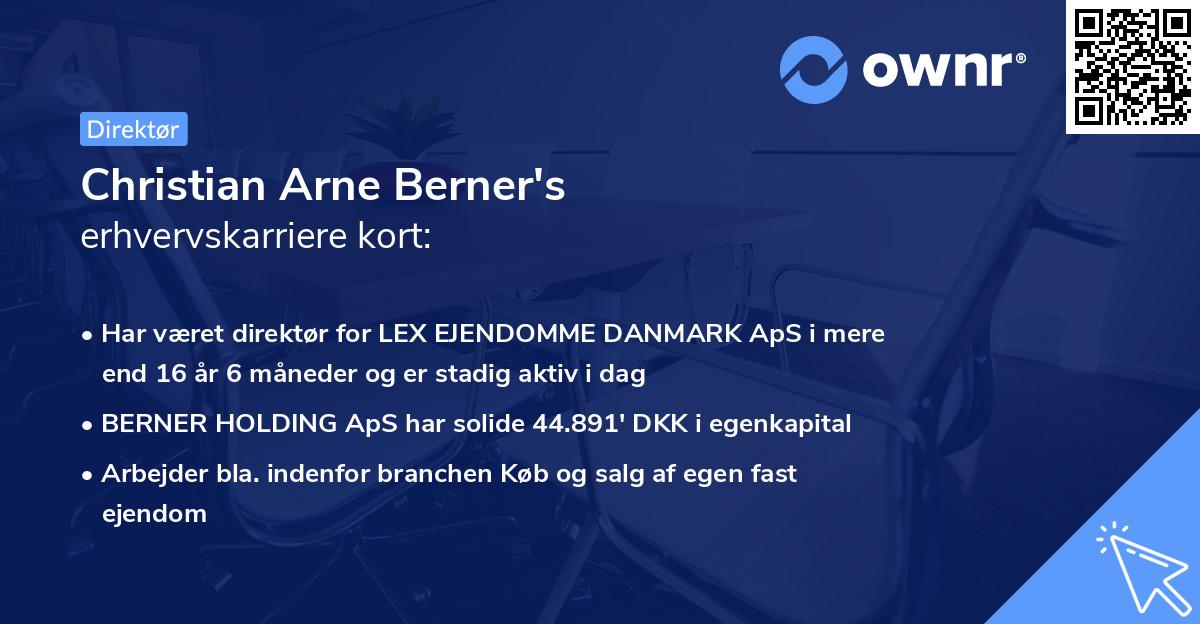 ownr®

Direktør

Christian Arne Berner's
erhvervskarriere kort:

• Har været direktør for LEX EJENDOMME DANMARK ApS i mere end 16 år 6 måneder og er stadig aktiv i dag
• BERNER HOLDING ApS har solide 44.891' DKK i egenkapital
• Arbejder bla. indenfor branchen Køb og salg af egen fast ejendom